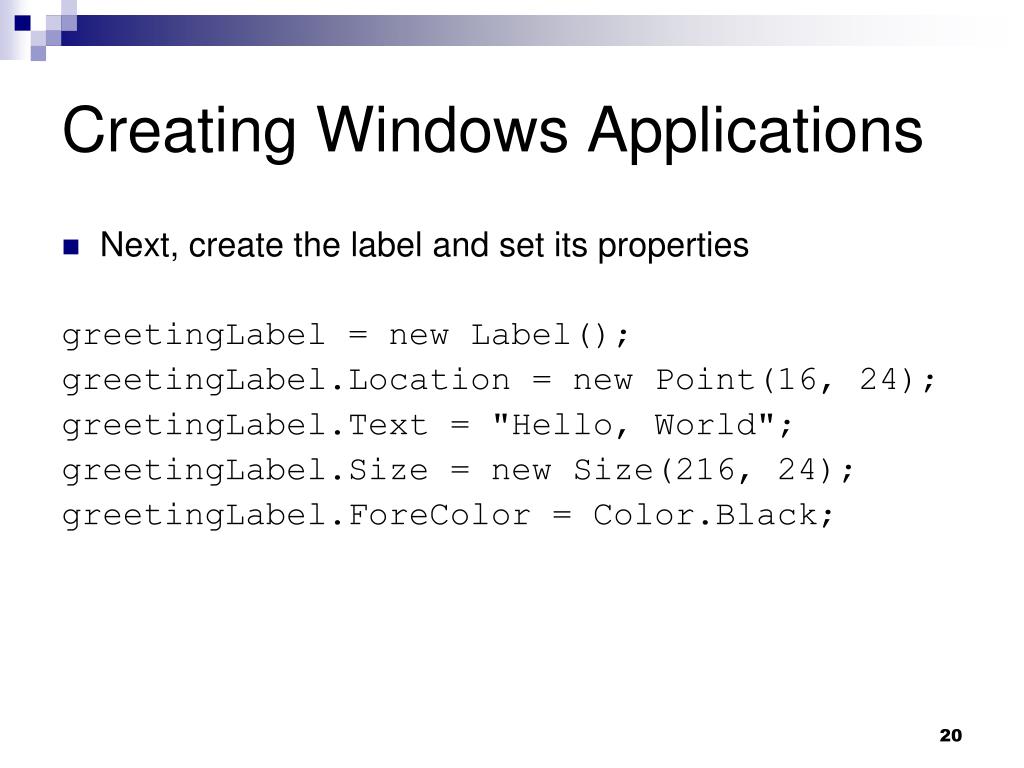 Creating Windows Applications

Next, create the label and set its properties

greetingLabel = new Label();
greetingLabel.Location = new Point(16, 24);
greetingLabel.Text = "Hello, World";
greetingLabel.Size = new Size(216, 24);
greetingLabel.ForeColor = Color.Black;

20